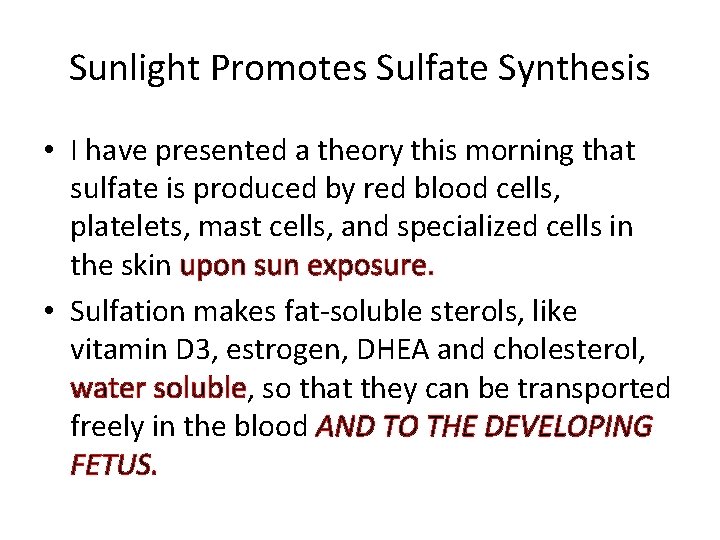 Sunlight Promotes Sulfate Synthesis

• I have presented a theory this morning that sulfate is produced by red blood cells, platelets, mast cells, and specialized cells in the skin upon sun exposure.

• Sulfation makes fat-soluble sterols, like vitamin D3, estrogen, DHEA and cholesterol, water soluble, so that they can be transported freely in the blood AND TO THE DEVELOPING FETUS.